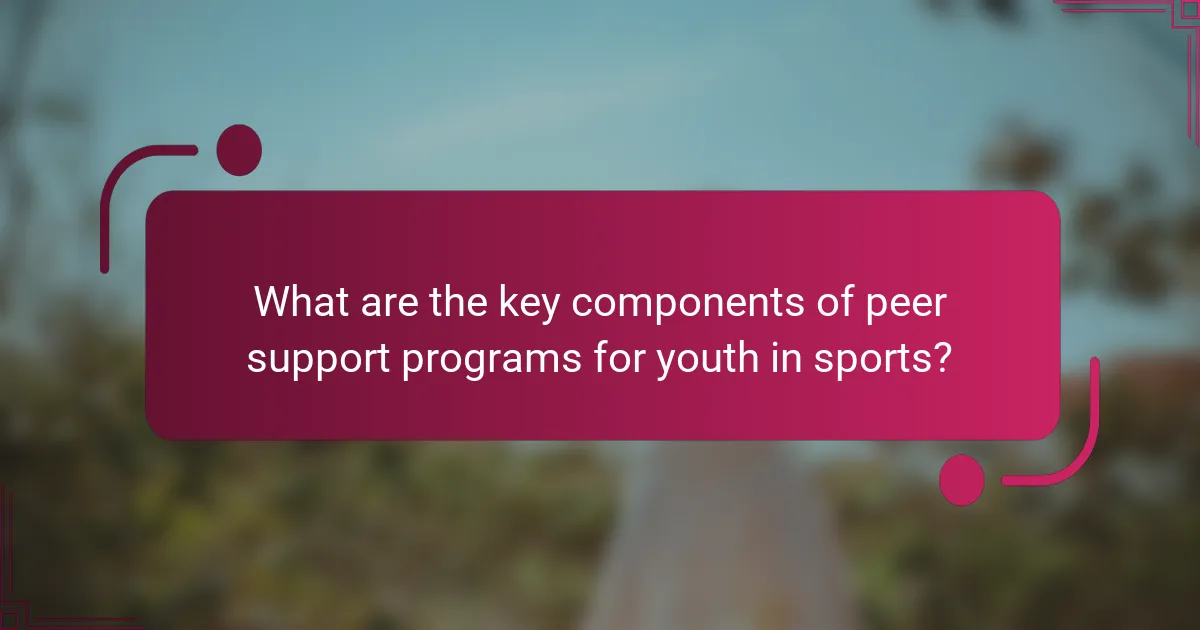 What are the key components of peer support programs for youth in sports?